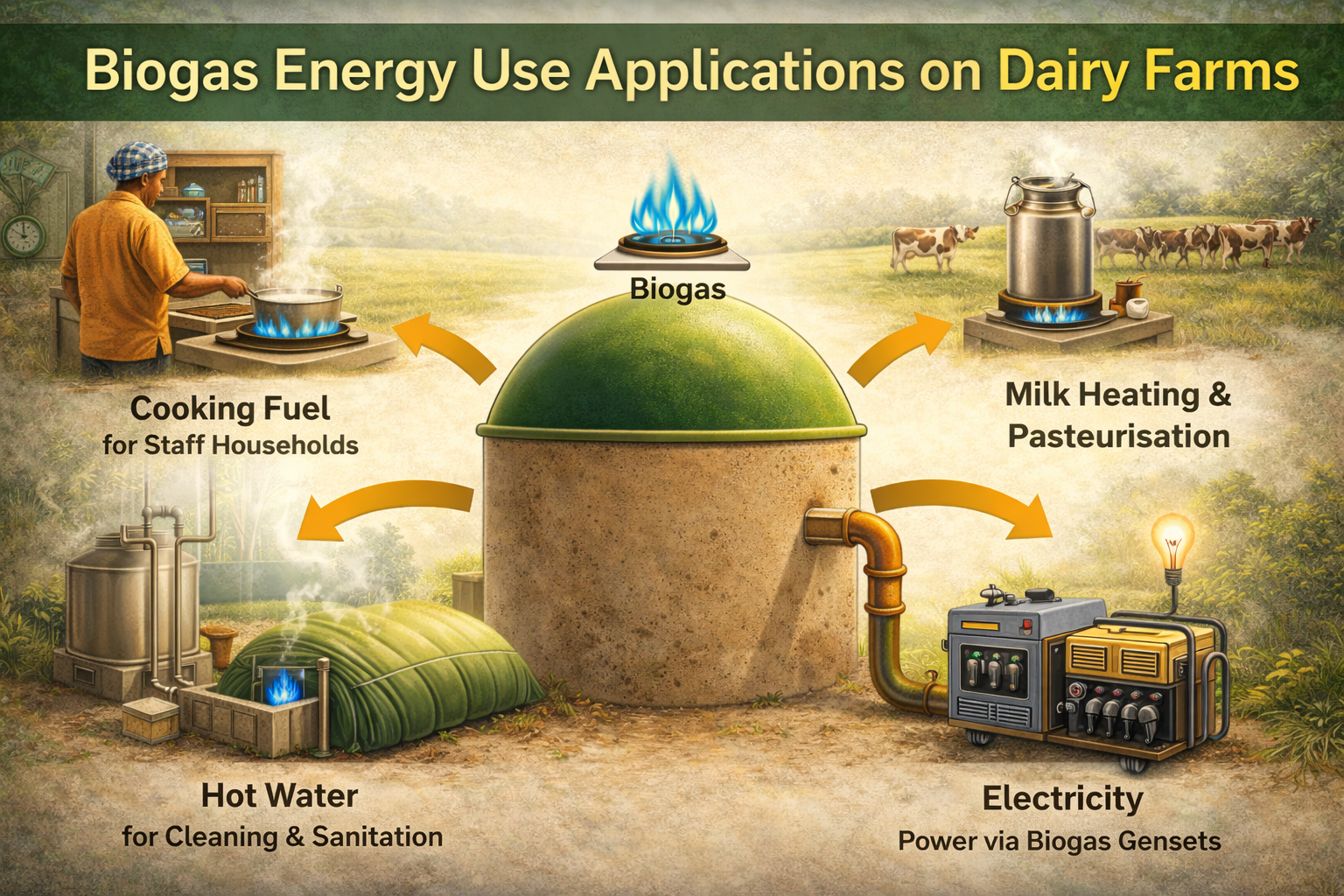 Biogas Energy Use Applications on Dairy Farms

Biogas

Cooking Fuel
for Staff Households

Milk Heating & Pasteurisation

Hot Water
for Cleaning & Sanitation

Electricity
Power via Biogas Gensets